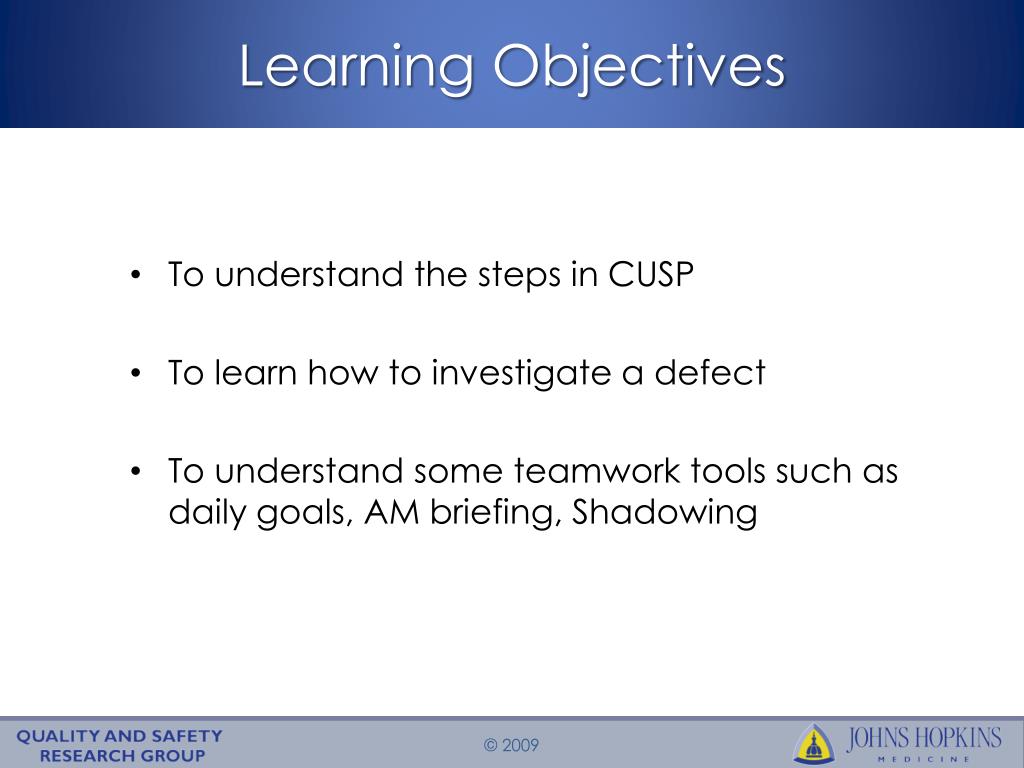 Learning Objectives

• To understand the steps in CUSP

• To learn how to investigate a defect

• To understand some teamwork tools such as daily goals, AM briefing, Shadowing

QUALITY AND SAFETY RESEARCH GROUP

© 2009

JOHNS HOPKINS
MEDICINE